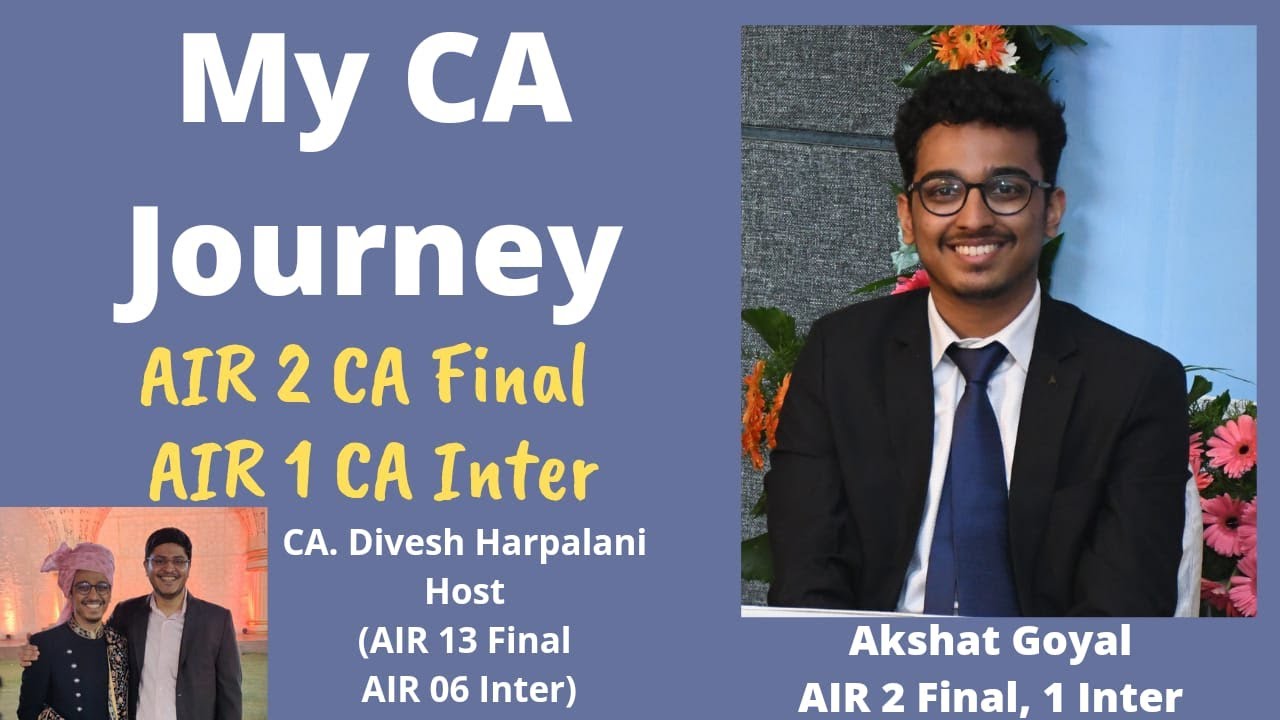 My CA Journey

AIR 2 CA Final
AIR 1 CA Inter

CA. Divesh Harpalani
Host
(AIR 13 Final
AIR 06 Inter)

Akshat Goyal
AIR 2 Final, 1 Inter